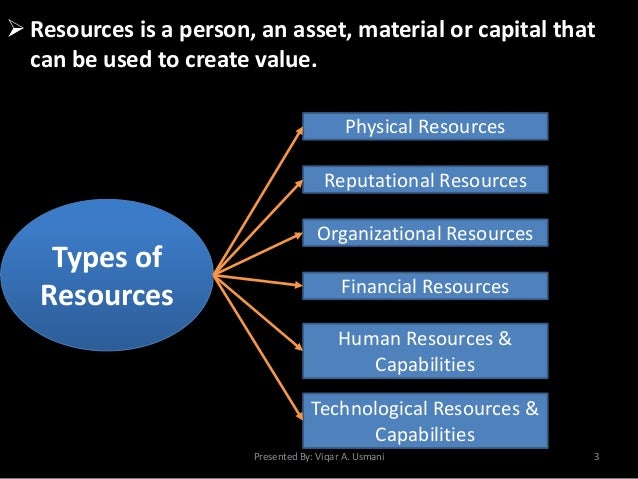 ➢ Resources is a person, an asset, material or capital that can be used to create value.

Types of Resources

Physical Resources

Reputational Resources

Organizational Resources

Financial Resources

Human Resources & Capabilities

Technological Resources & Capabilities

Presented By: Viqar A. Usmani

3